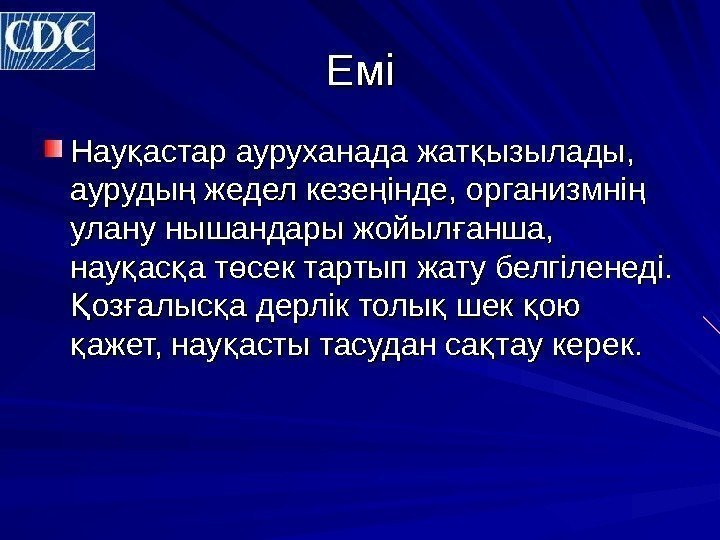 CDC

Емі

Науқастар ауруханада жатқызылады, аурудың жедел кезеңінде, организмнің улану нышандары жойылғанша, науқасқа төсек тартып жату белгіленеді. Қозғалысқа дерлік толық шек қою қажет, науқасты тасудан сақтау керек.